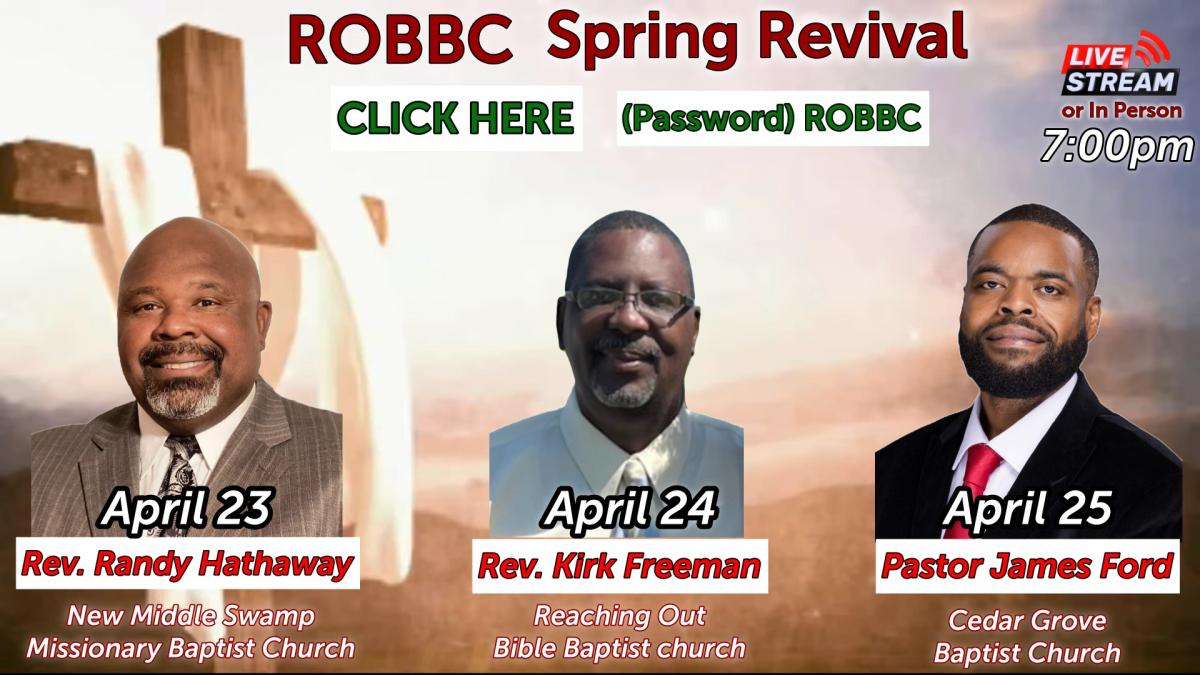 ROBBC Spring Revival

CLICK HERE

(Password) ROBBC

LIVE STREAM
or In Person
7:00pm

April 23
Rev. Randy Hathaway
New Middle Swamp Missionary Baptist Church

April 24
Rev. Kirk Freeman
Reaching Out Bible Baptist church

April 25
Pastor James Ford
Cedar Grove Baptist Church